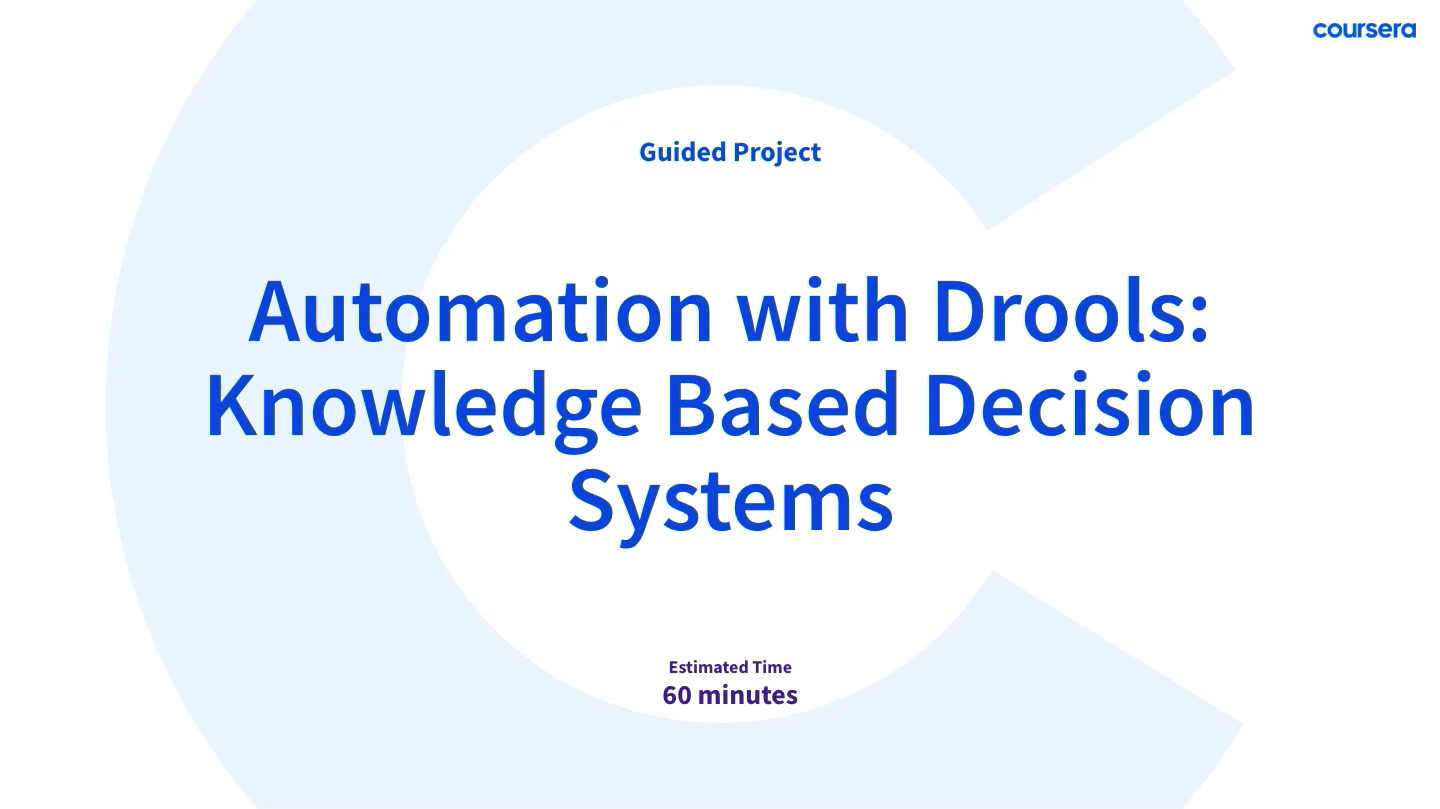 coursera

Guided Project

Automation with Drools: Knowledge Based Decision Systems

Estimated Time
60 minutes